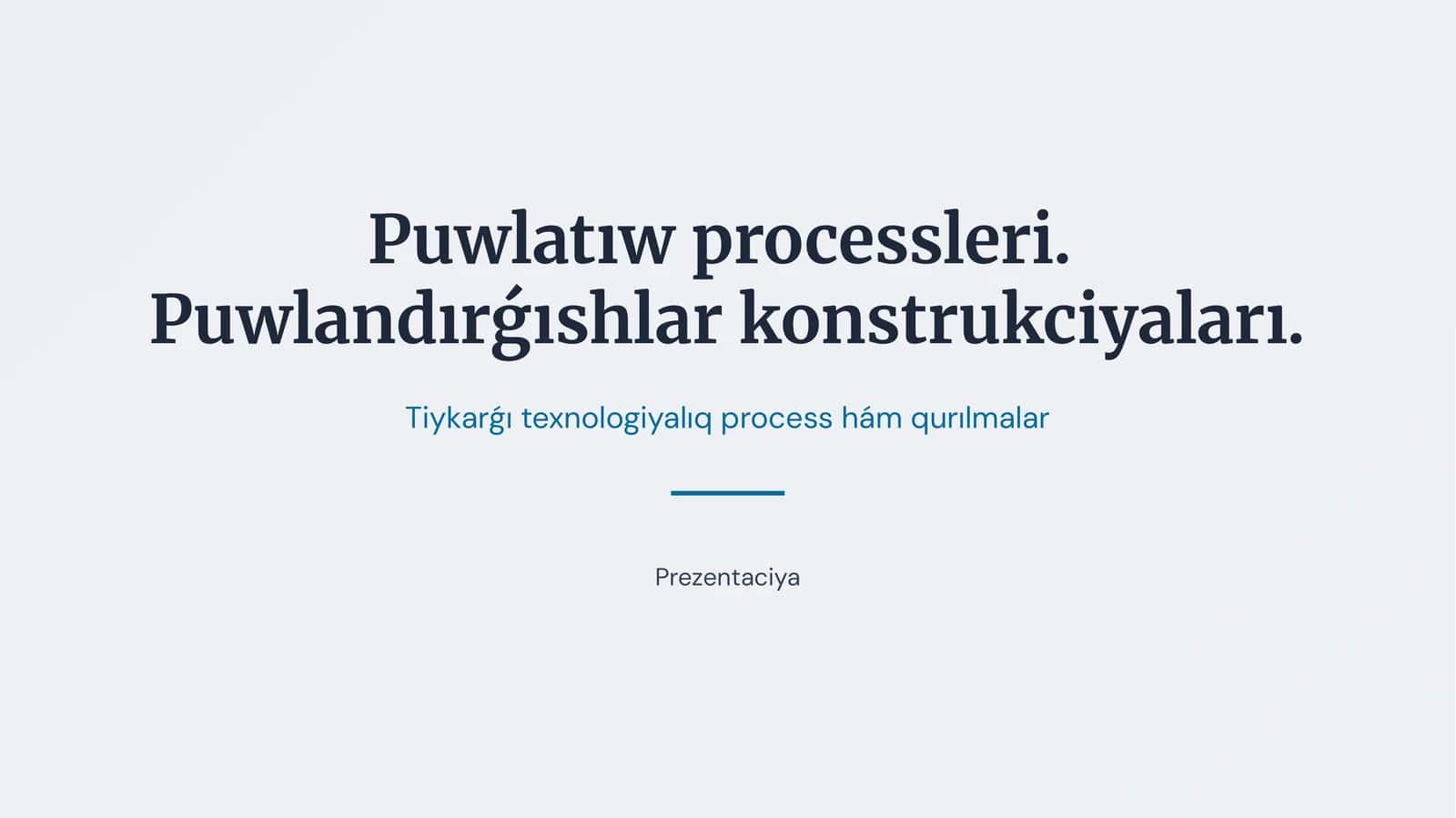 Puwlatıw processleri. Puwlandırǵıshlar konstrukciyaları.

Tiykarǵı texnologiyalıq process hám qurılmalar

Prezentaciya